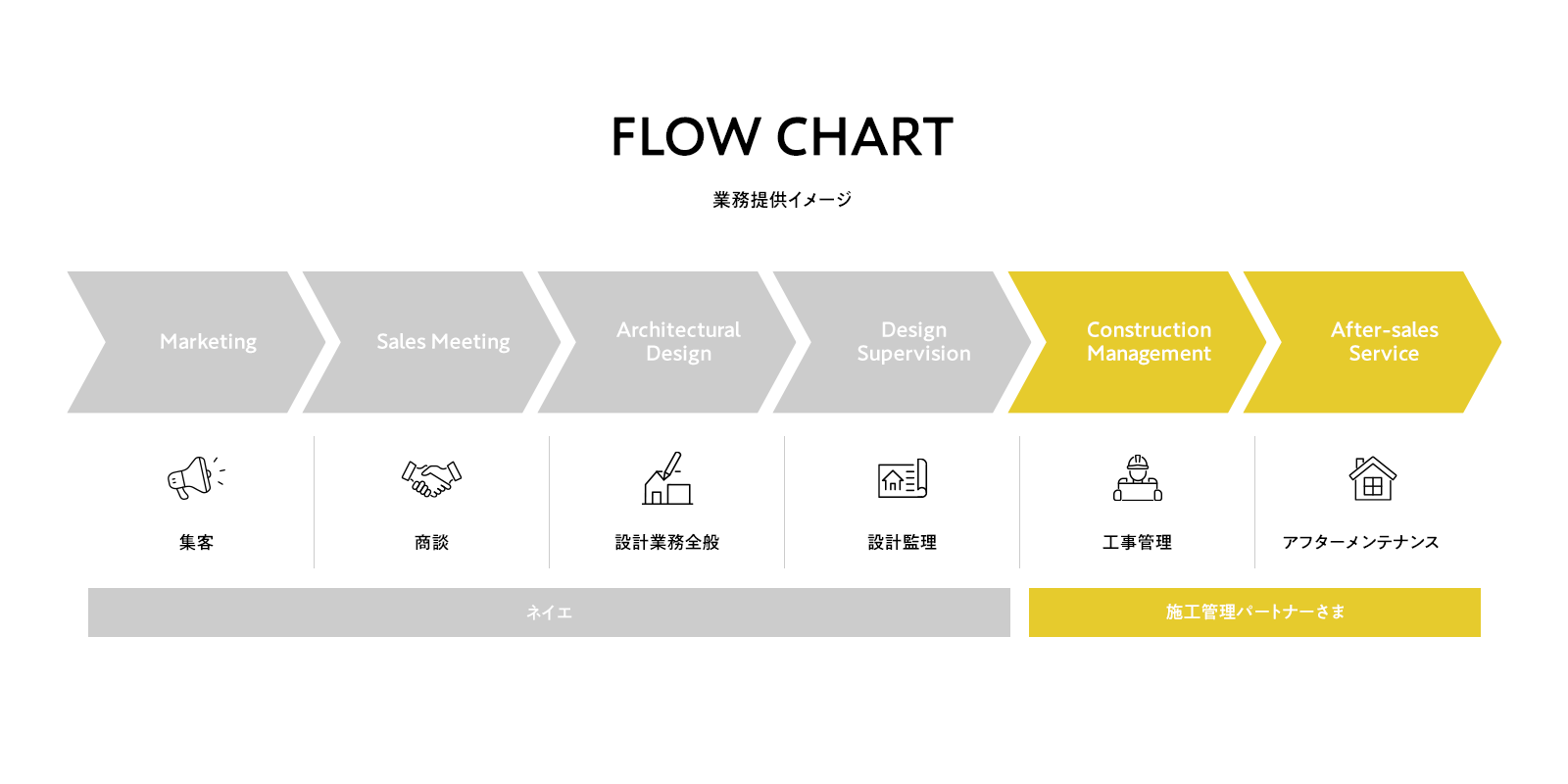 FLOW CHART

業務提供イメージ

Marketing

Sales Meeting

Architectural Design

Design Supervision

Construction Management

After-sales Service

集客

商談

設計業務全般

設計監理

工事管理

アフターメンテナンス

ネイエ

施工管理パートナーさま